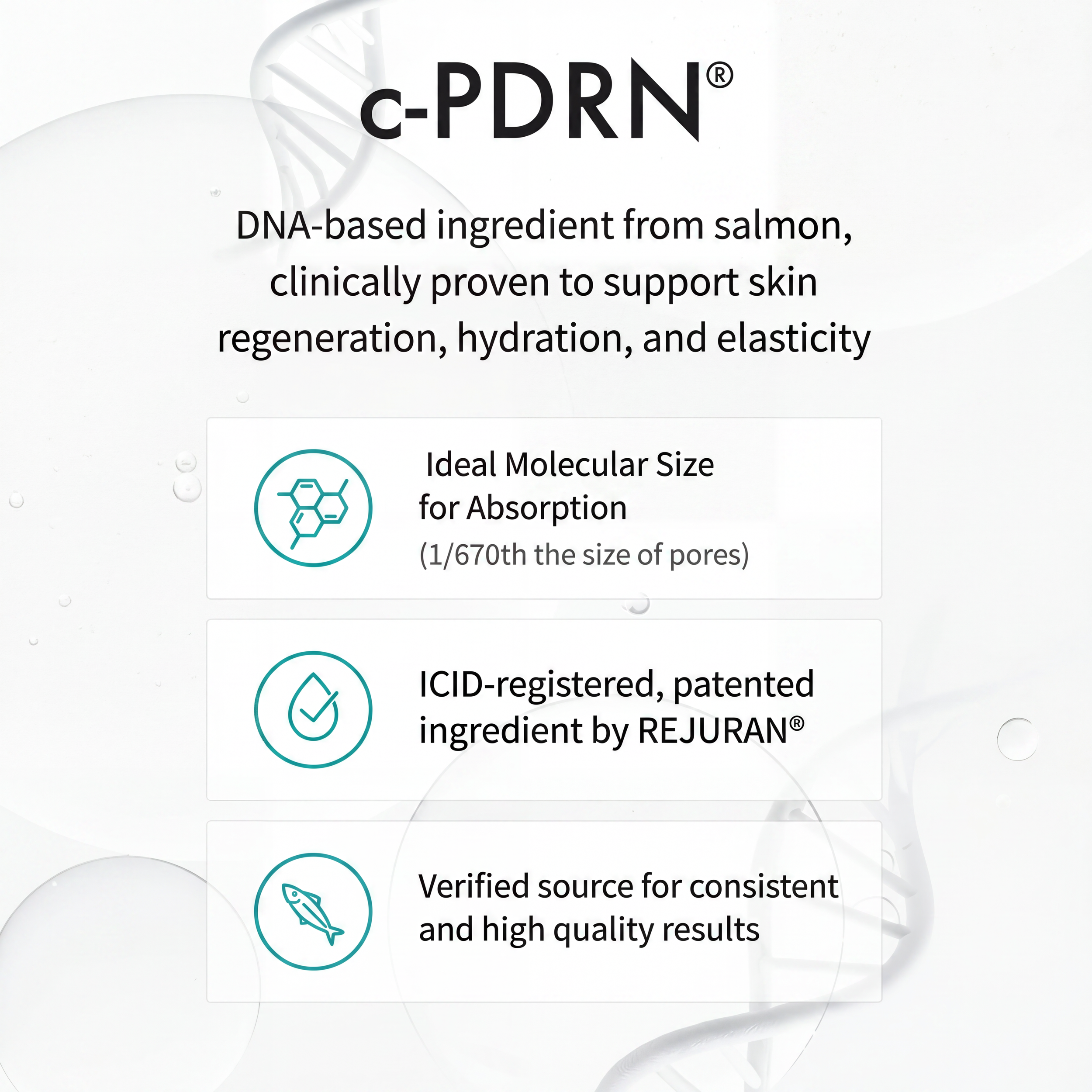 c-PDRN®

DNA-based ingredient from salmon, clinically proven to support skin regeneration, hydration, and elasticity

Ideal Molecular Size for Absorption
(1/670th the size of pores)

ICID-registered, patented ingredient by REJURAN®

Verified source for consistent and high quality results